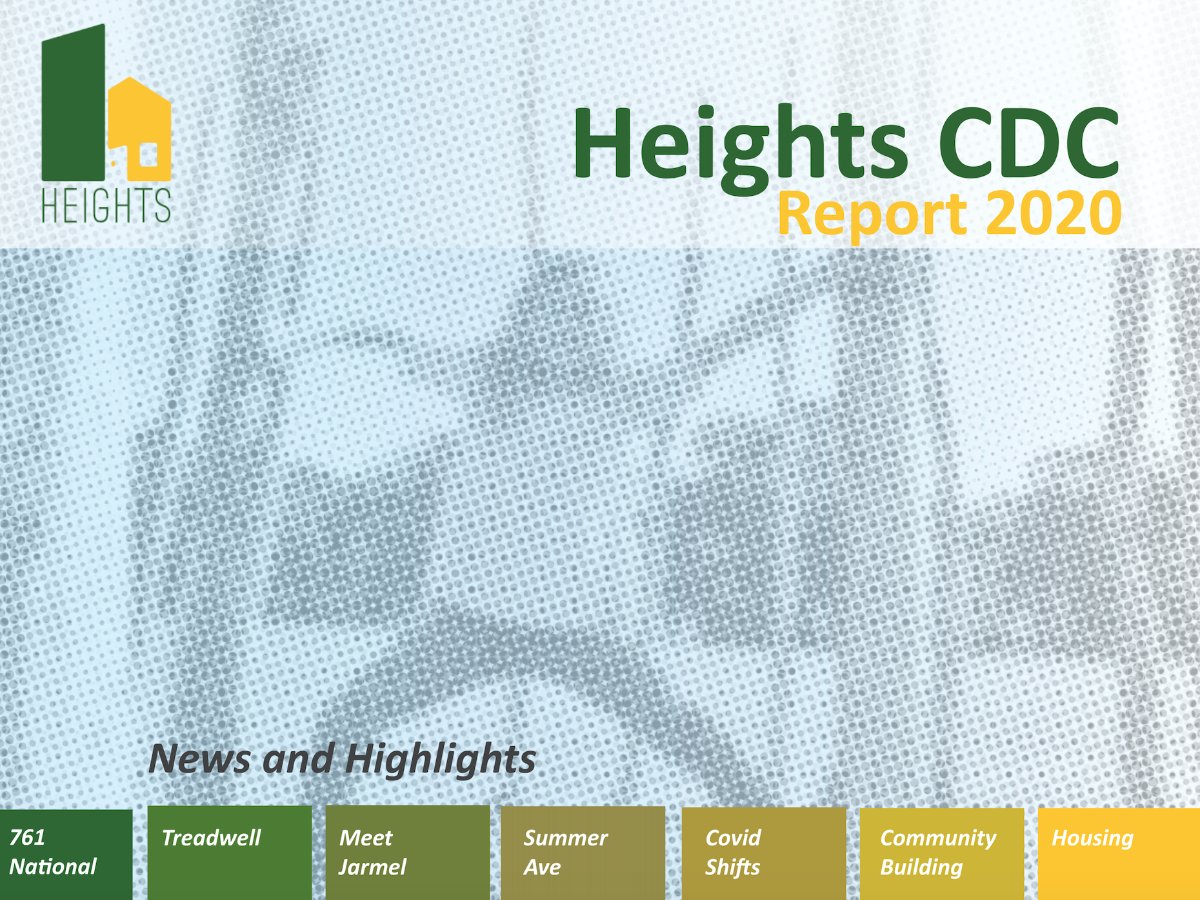 HEIGHTS

Heights CDC
Report 2020

News and Highlights

761 National

Treadwell

Meet Jarmel

Summer Ave

Covid Shifts

Community Building

Housing